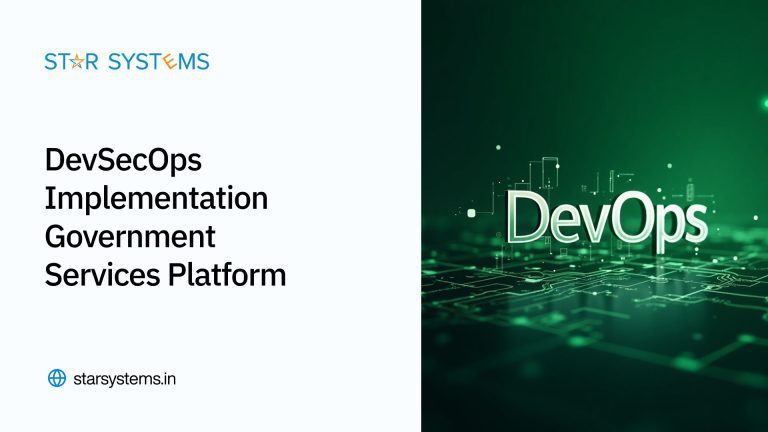 STAR SYSTEMS

DevSecOps Implementation Government Services Platform

starsystems.in

DevOps